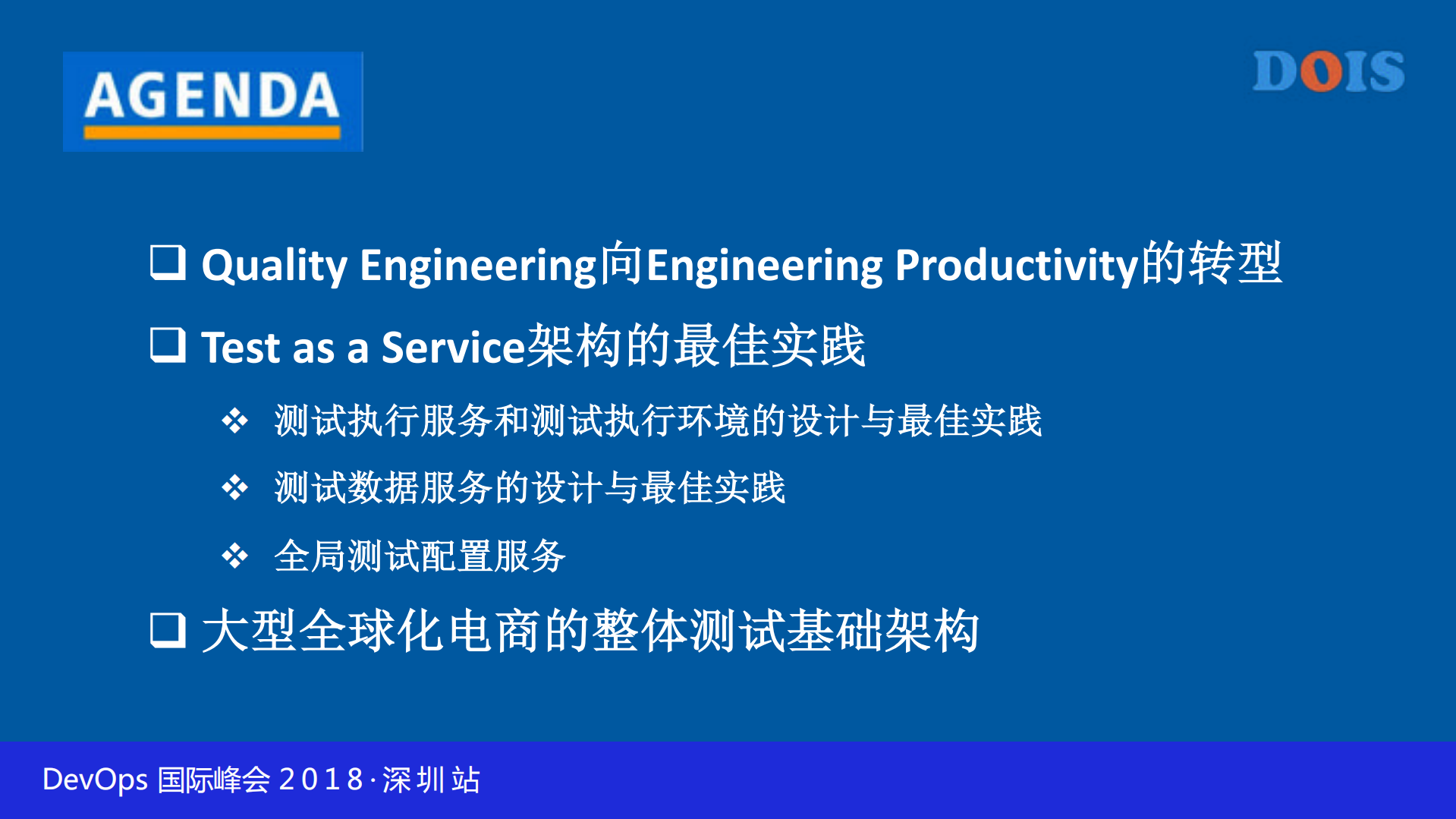 AGENDA

DOIS

❑ Quality Engineering向Engineering Productivity的转型

❑ Test as a Service架构的最佳实践

❖ 测试执行服务和测试执行环境的设计与最佳实践

❖ 测试数据服务的设计与最佳实践

❖ 全局测试配置服务

❑ 大型全球化电商的整体测试基础架构

DevOps 国际峰会 2018·深圳站